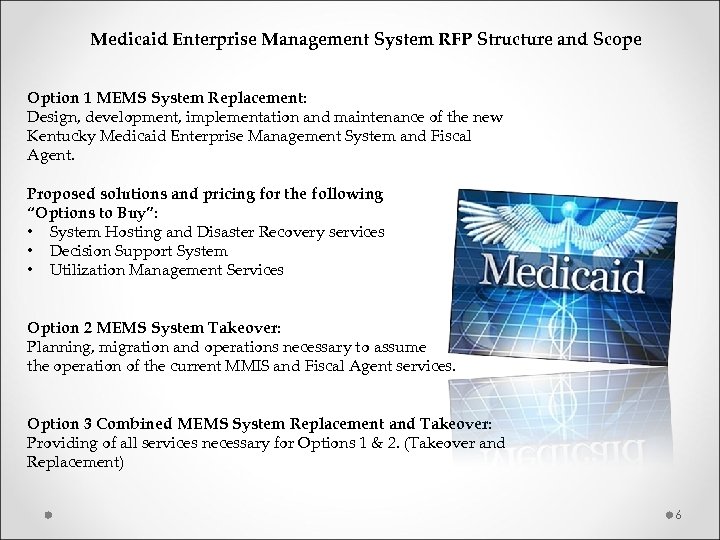 Medicaid Enterprise Management System RFP Structure and Scope

Option 1 MEMS System Replacement:
Design, development, implementation and maintenance of the new Kentucky Medicaid Enterprise Management System and Fiscal Agent.

Proposed solutions and pricing for the following "Options to Buy":
• System Hosting and Disaster Recovery services
• Decision Support System
• Utilization Management Services

Medicaid

Option 2 MEMS System Takeover:
Planning, migration and operations necessary to assume the operation of the current MMIS and Fiscal Agent services.

Option 3 Combined MEMS System Replacement and Takeover:
Providing of all services necessary for Options 1 & 2. (Takeover and Replacement)

6